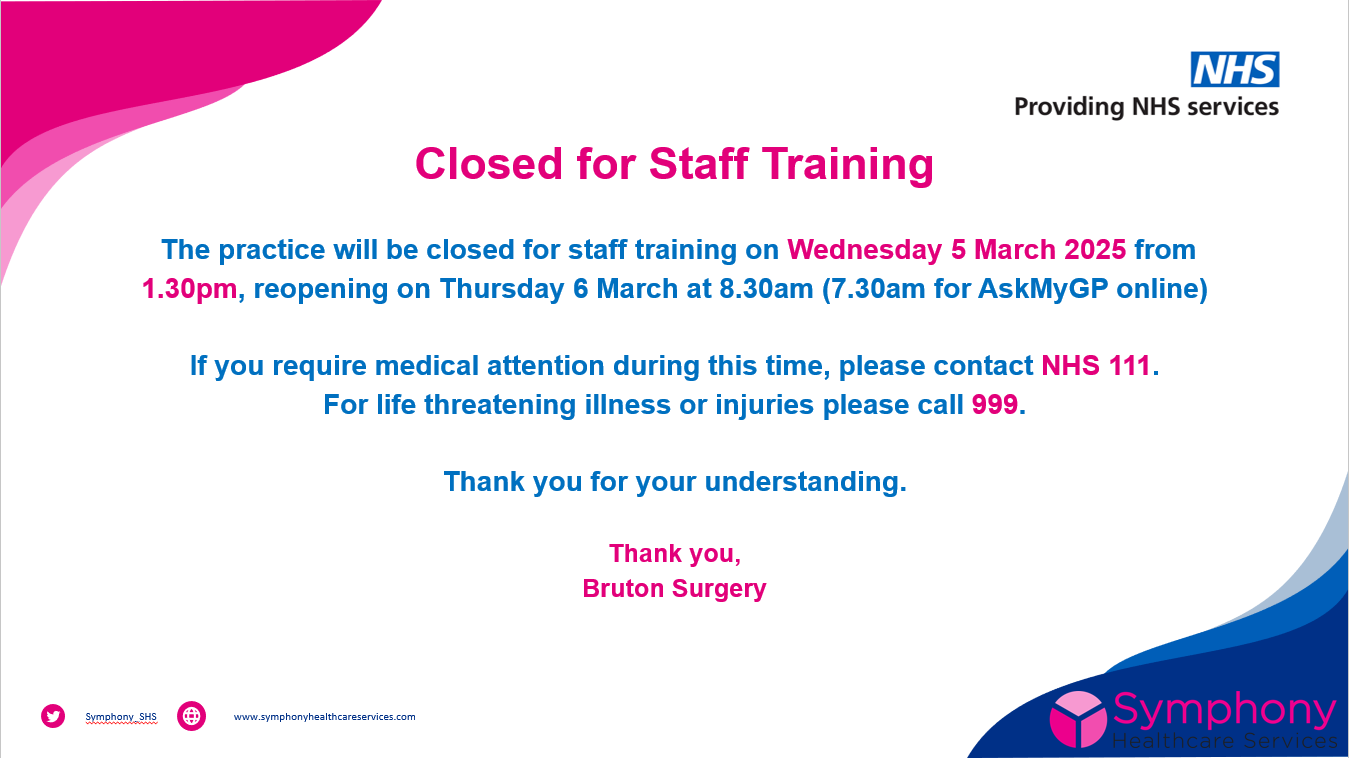 NHS
Providing NHS services

Closed for Staff Training

The practice will be closed for staff training on Wednesday 5 March 2025 from 1.30pm, reopening on Thursday 6 March at 8.30am (7.30am for AskMyGP online)

If you require medical attention during this time, please contact NHS 111.
For life threatening illness or injuries please call 999.

Thank you for your understanding.

Thank you,
Bruton Surgery

Symphony_SHS

www.symphonyhealthcareservices.com

Symphony
Healthcare Services